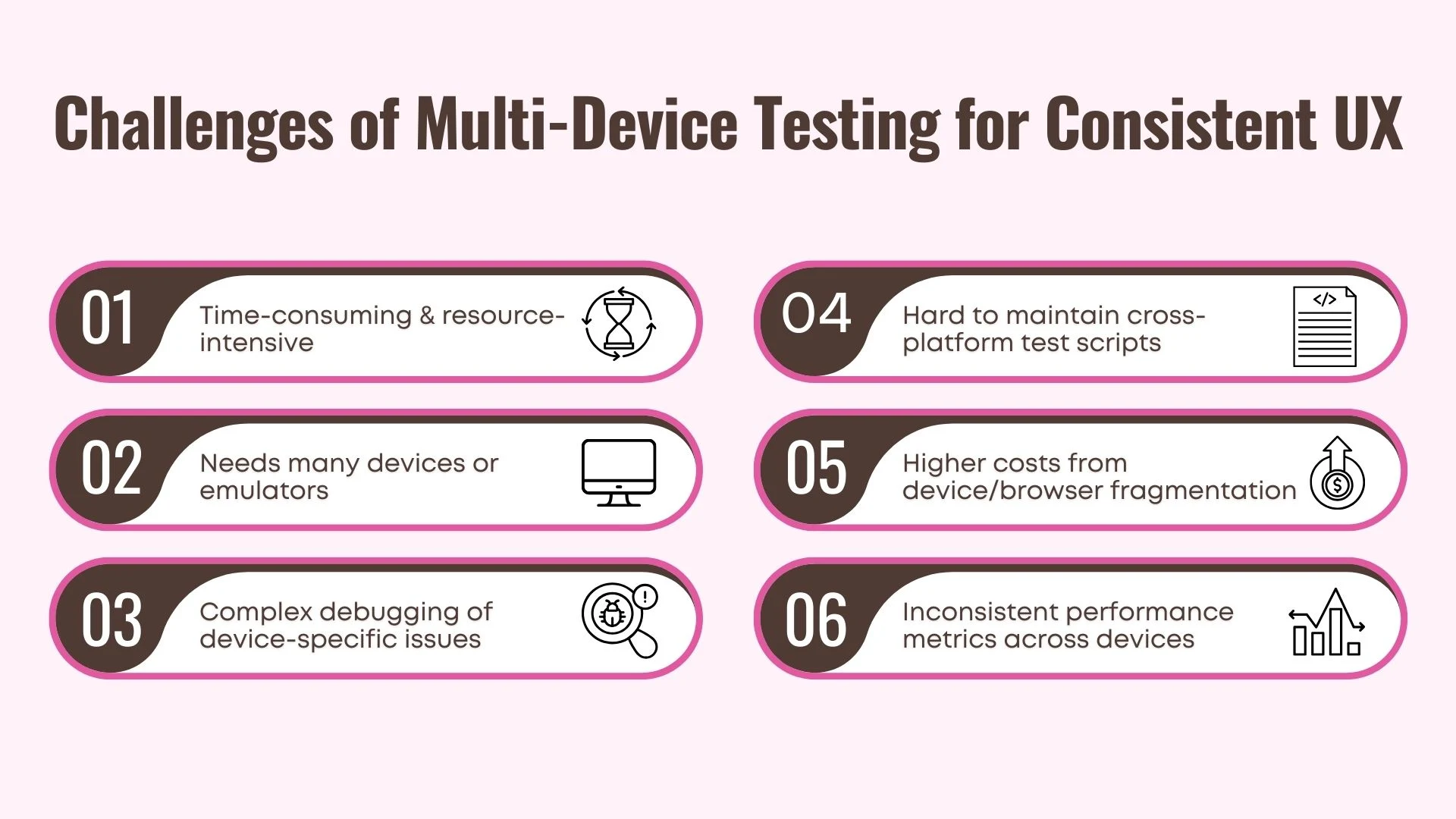 Challenges of Multi-Device Testing for Consistent UX

01
Time-consuming & resource-intensive

02
Needs many devices or emulators

03
Complex debugging of device-specific issues

04
Hard to maintain cross-platform test scripts

05
Higher costs from device/browser fragmentation

06
Inconsistent performance metrics across devices